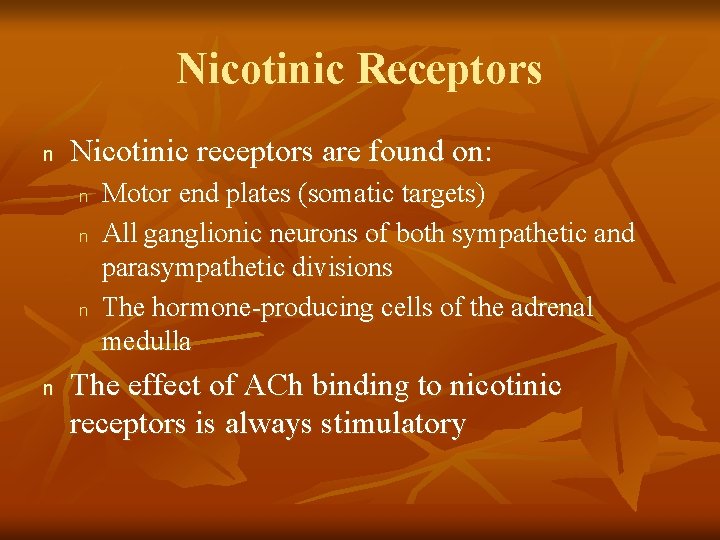 Nicotinic Receptors

n Nicotinic receptors are found on:

n Motor end plates (somatic targets)

n All ganglionic neurons of both sympathetic and parasympathetic divisions

n The hormone-producing cells of the adrenal medulla

n The effect of ACh binding to nicotinic receptors is always stimulatory